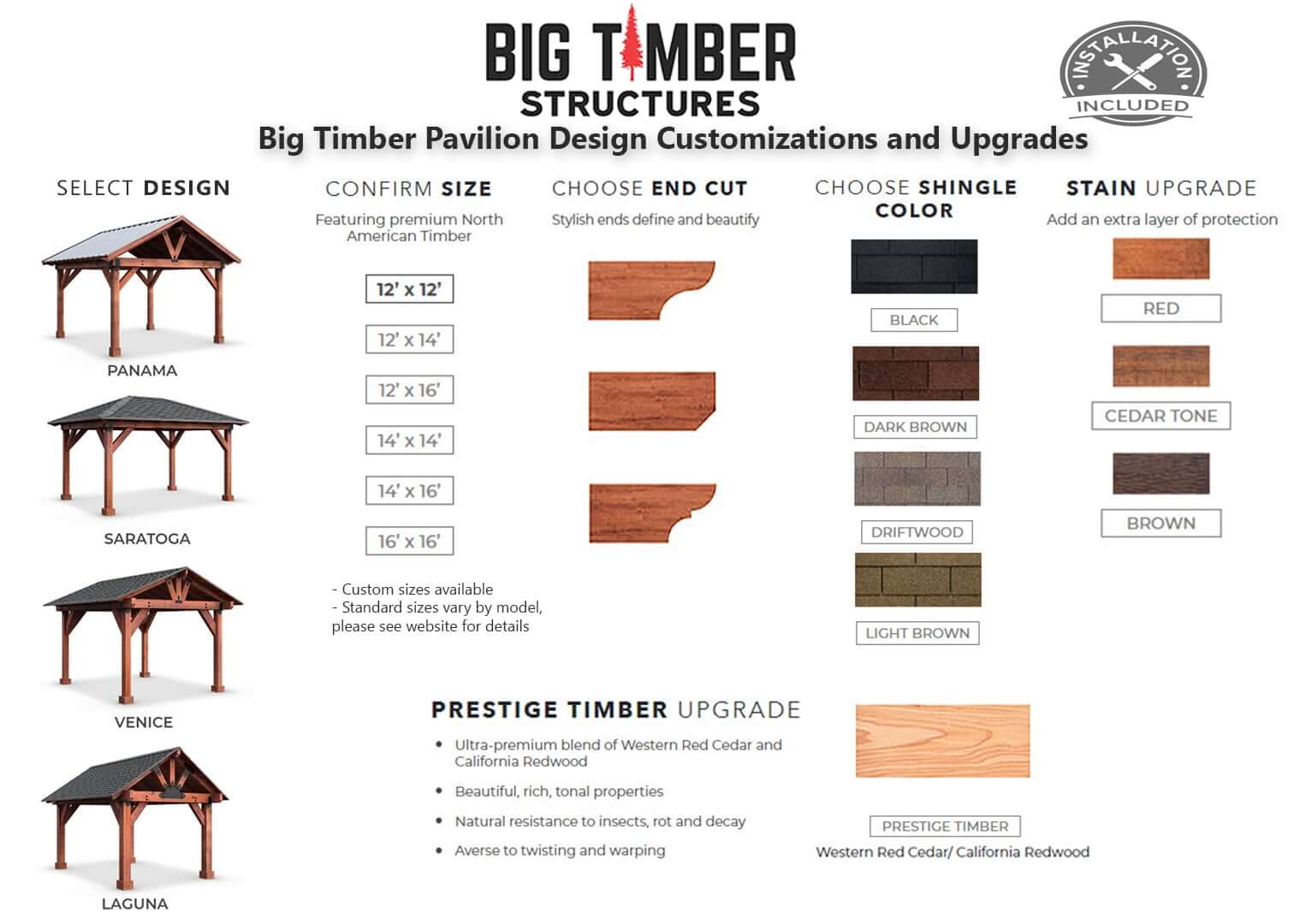 BIG TIMBER STRUCTURES

INSTALLATION INCLUDED

Big Timber Pavilion Design Customizations and Upgrades

SELECT DESIGN

PANAMA

SARATOGA

VENICE

LAGUNA

CONFIRM SIZE

Featuring premium North American Timber

12' x 12'

12' x 14'

12' x 16'

14' x 14'

14' x 16'

16' x 16'

- Custom sizes available
- Standard sizes vary by model, please see website for details

CHOOSE END CUT

Stylish ends define and beautify

CHOOSE SHINGLE COLOR

BLACK

DARK BROWN

DRIFTWOOD

LIGHT BROWN

STAIN UPGRADE

Add an extra layer of protection

RED

CEDAR TONE

BROWN

PRESTIGE TIMBER UPGRADE

• Ultra-premium blend of Western Red Cedar and California Redwood
• Beautiful, rich, tonal properties
• Natural resistance to insects, rot and decay
• Averse to twisting and warping

PRESTIGE TIMBER

Western Red Cedar/ California Redwood